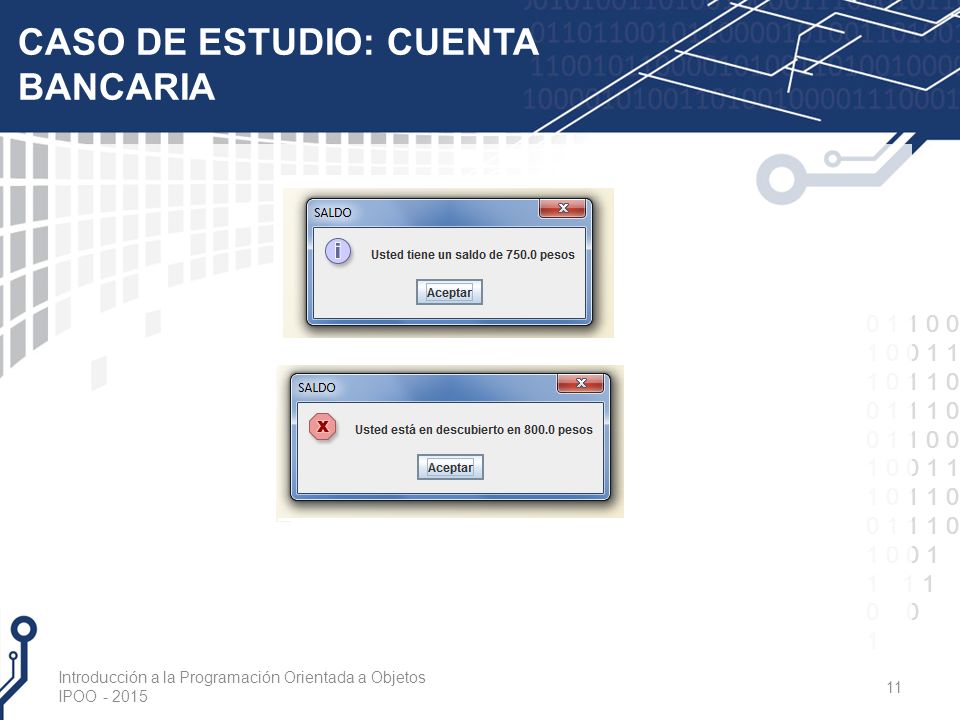 CASO DE ESTUDIO: CUENTA BANCARIA

SALDO

Usted tiene un saldo de 750.0 pesos

Aceptar

SALDO

Usted está en descubierto en 800.0 pesos

Aceptar

Introducción a la Programación Orientada a Objetos
IPOO - 2015

11